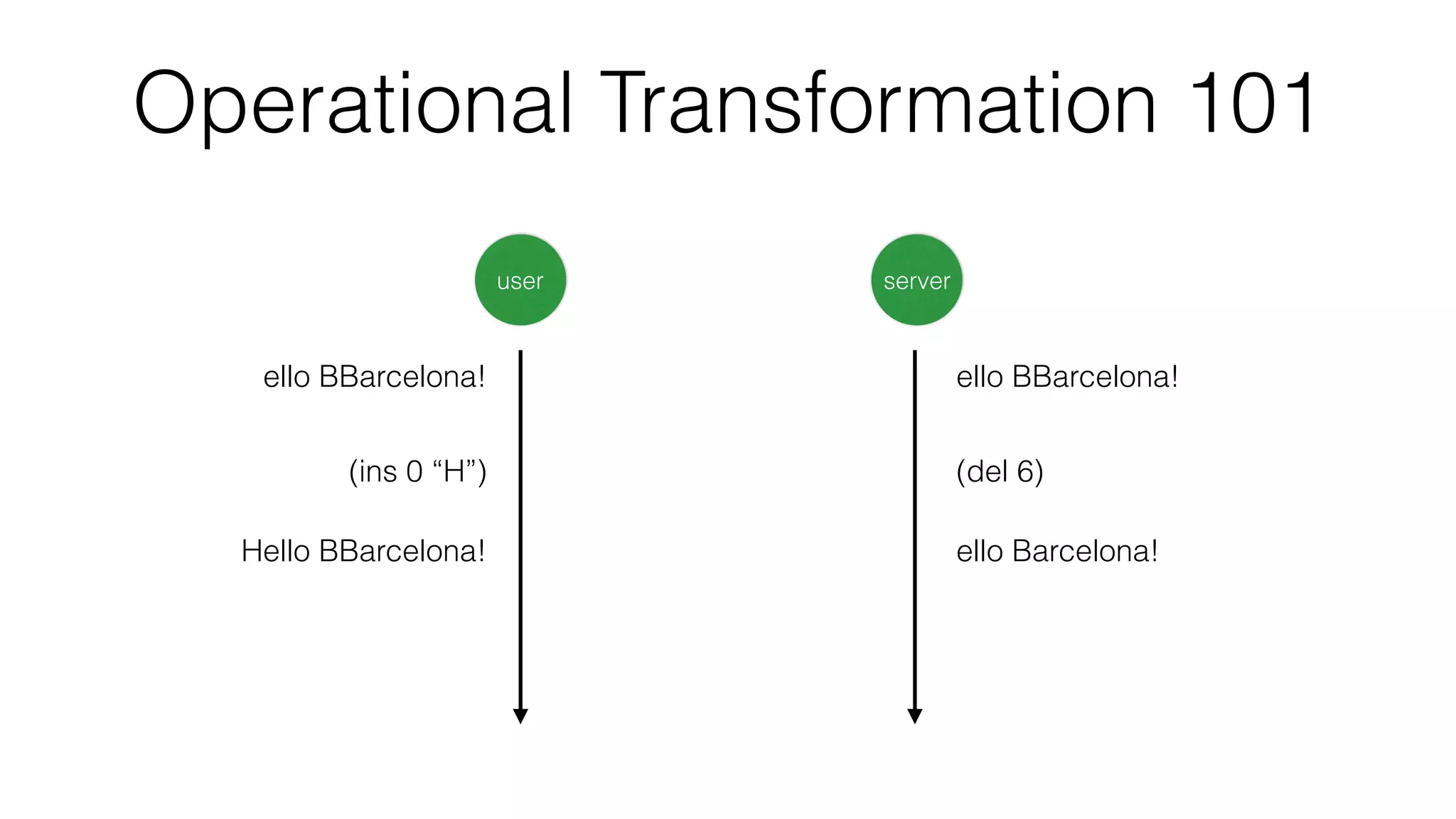 Operational Transformation 101

user

ello BBarcelona!

(ins 0 “H”)

Hello BBarcelona!

server

ello BBarcelona!

(del 6)

ello Barcelona!